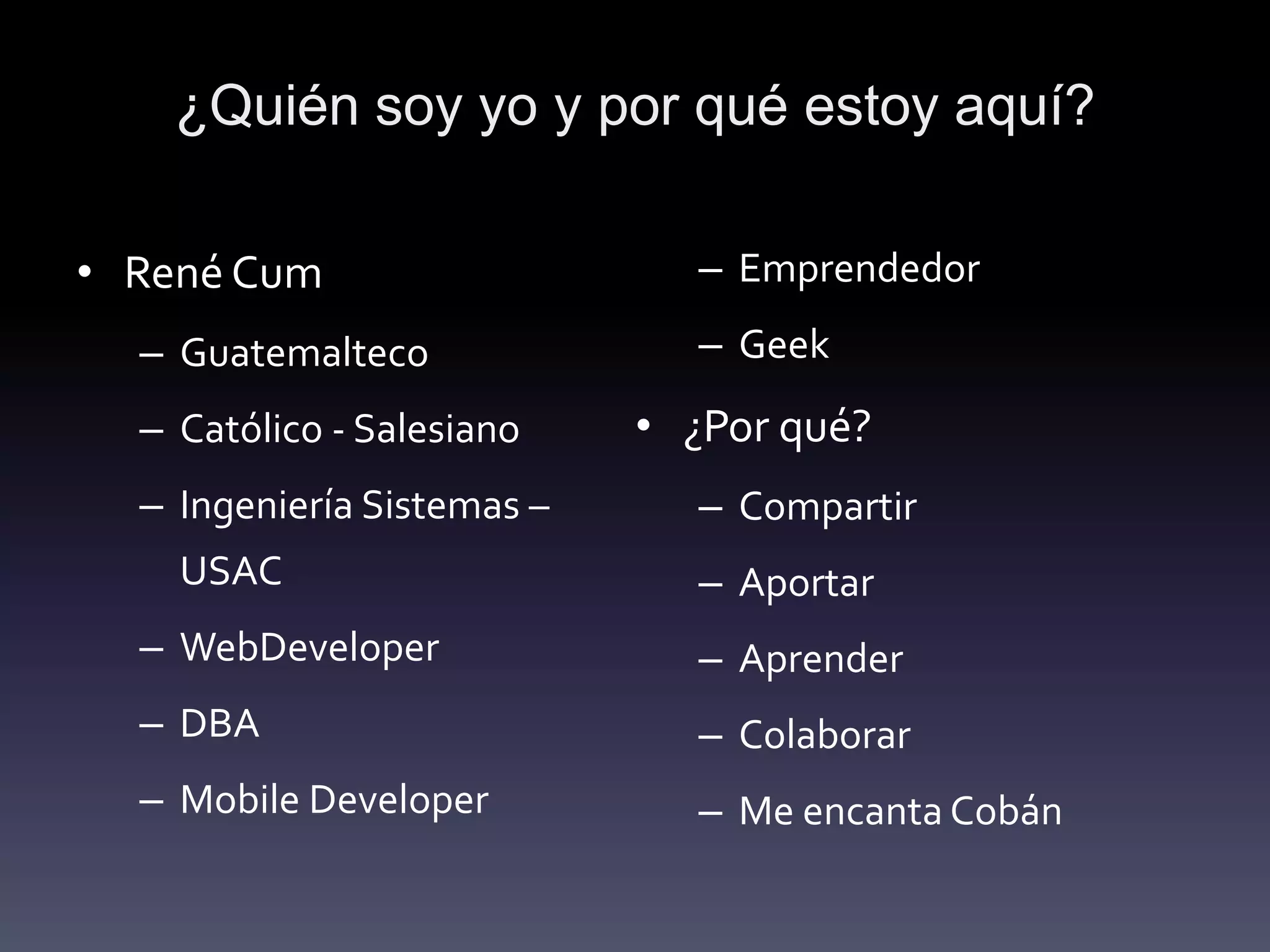 ¿Quién soy yo y por qué estoy aquí?

• René Cum
  – Guatemalteco
  – Católico - Salesiano
  – Ingeniería Sistemas – USAC
  – WebDeveloper
  – DBA
  – Mobile Developer
  – Emprendedor
  – Geek
• ¿Por qué?
  – Compartir
  – Aportar
  – Aprender
  – Colaborar
  – Me encanta Cobán